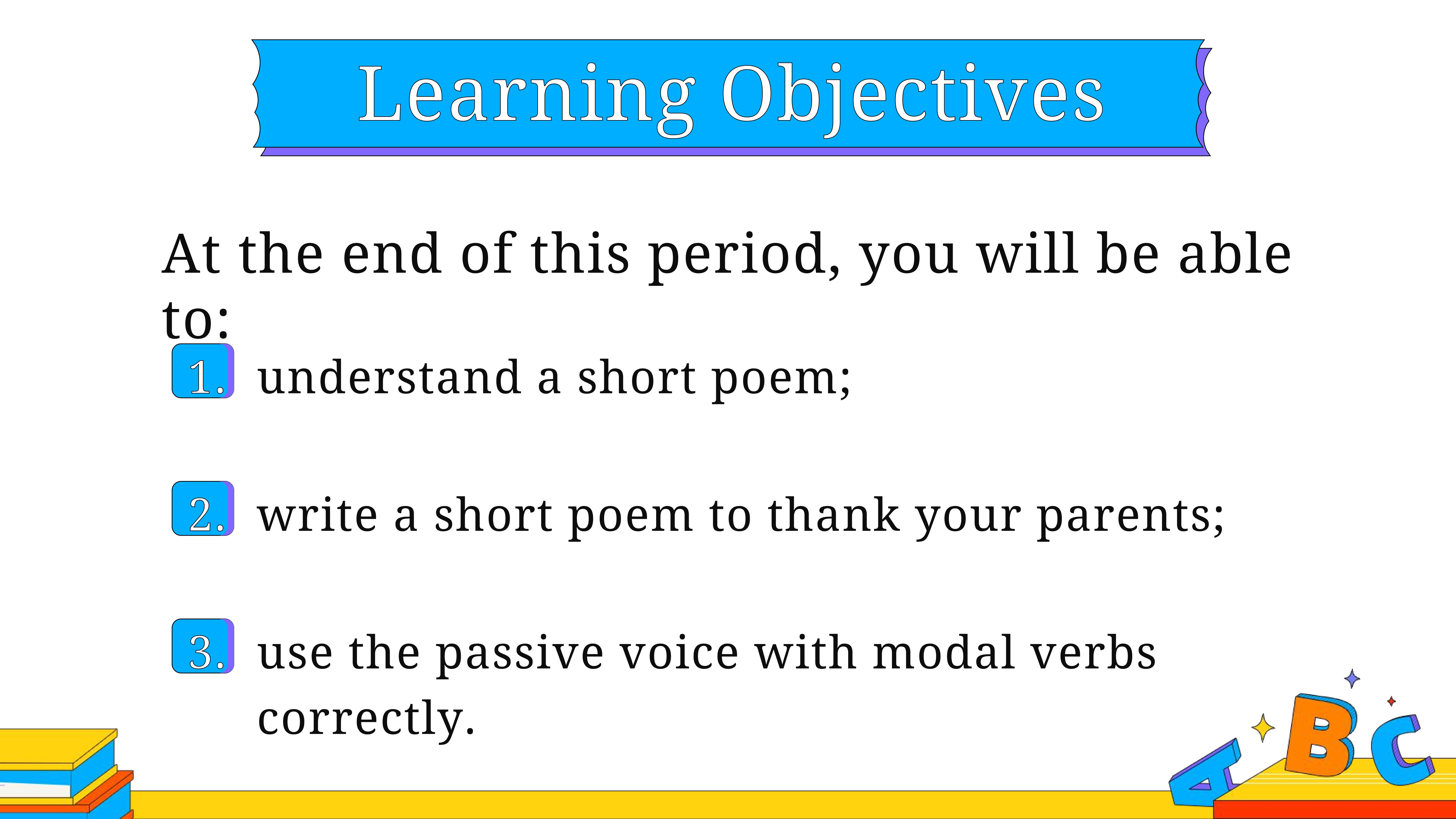 Learning Objectives

At the end of this period, you will be able to:

1. understand a short poem;

2. write a short poem to thank your parents;

3. use the passive voice with modal verbs correctly.

A B C